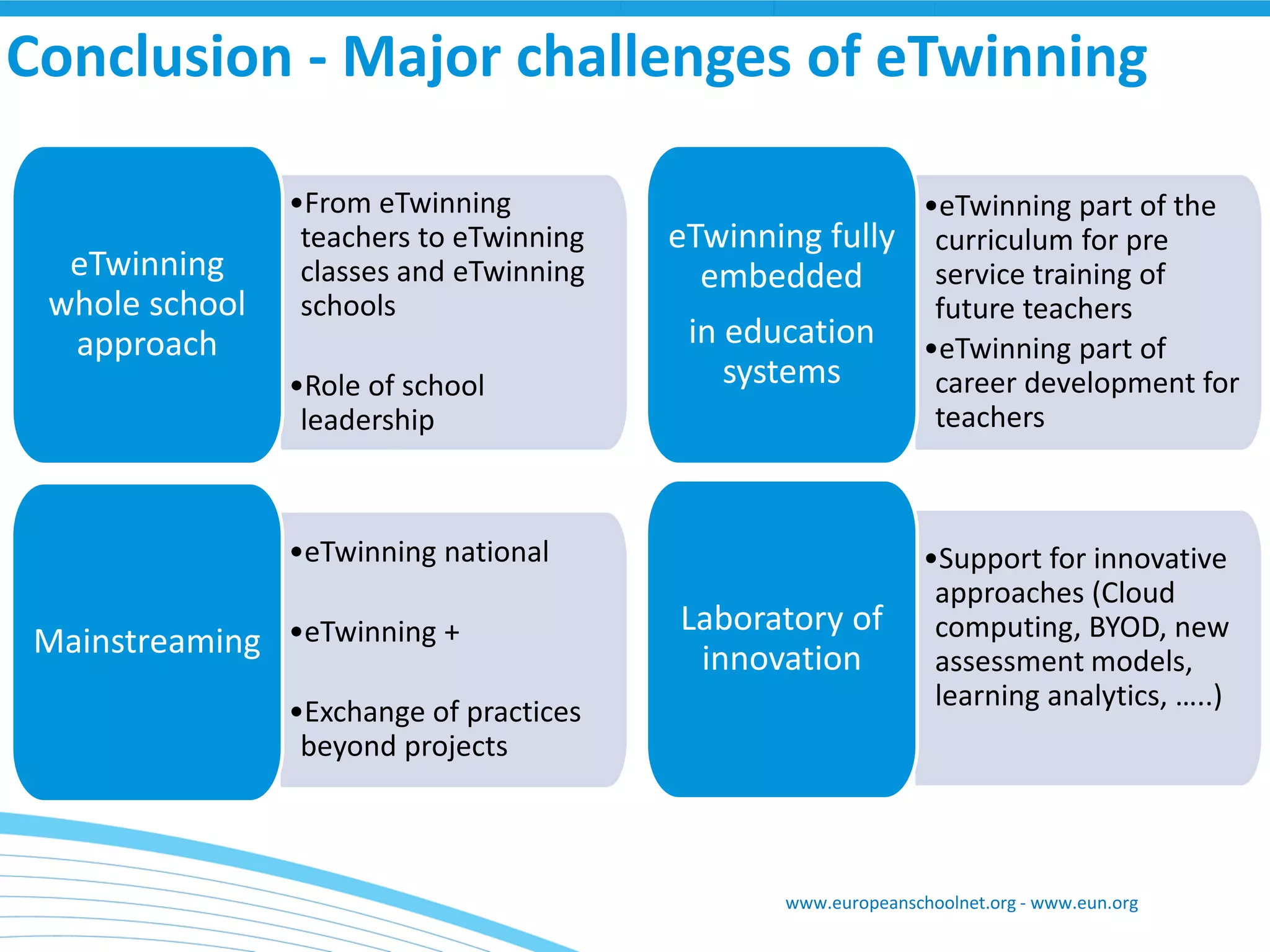 Conclusion - Major challenges of eTwinning

eTwinning whole school approach

•From eTwinning teachers to eTwinning classes and eTwinning schools

•Role of school leadership

eTwinning fully embedded

in education systems

•eTwinning part of the curriculum for pre service training of future teachers

•eTwinning part of career development for teachers

Mainstreaming

•eTwinning national

•eTwinning +

•Exchange of practices beyond projects

Laboratory of innovation

•Support for innovative approaches (Cloud computing, BYOD, new assessment models, learning analytics, …..)

www.europeanschoolnet.org - www.eun.org